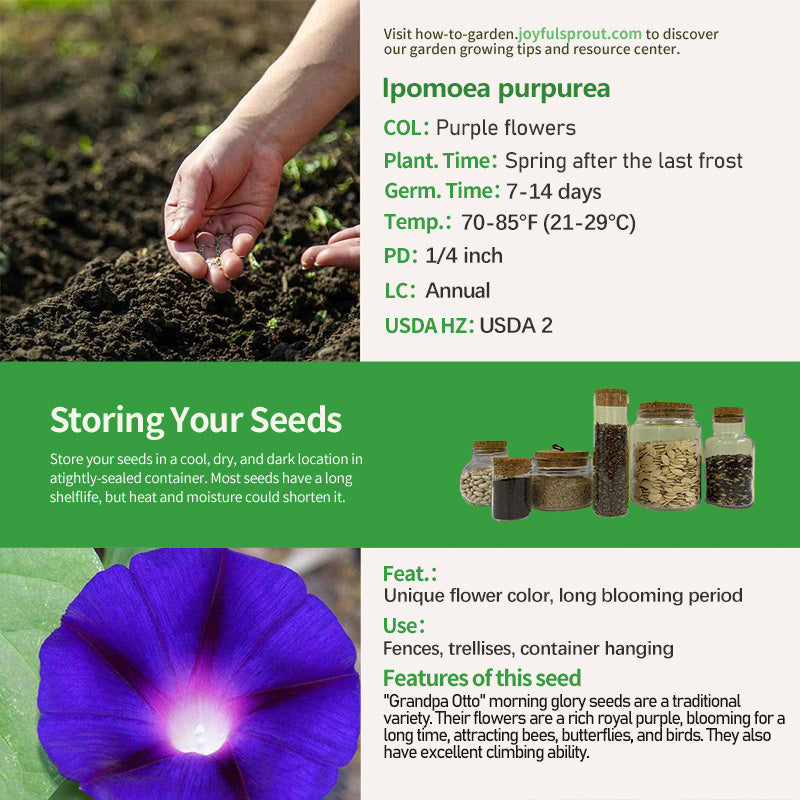 Visit how-to-garden.joyfulsprout.com to discover our garden growing tips and resource center.

Ipomoea purpurea

COL: Purple flowers

Plant. Time: Spring after the last frost

Germ. Time: 7-14 days

Temp.: 70-85°F (21-29°C)

PD: 1/4 inch

LC: Annual

USDA HZ: USDA 2

Storing Your Seeds

Store your seeds in a cool, dry, and dark location in atightly-sealed container. Most seeds have a long shelflife, but heat and moisture could shorten it.

Feat.:

Unique flower color, long blooming period

Use:

Fences, trellises, container hanging

Features of this seed

"Grandpa Otto" morning glory seeds are a traditional variety. Their flowers are a rich royal purple, blooming for a long time, attracting bees, butterflies, and birds. They also have excellent climbing ability.